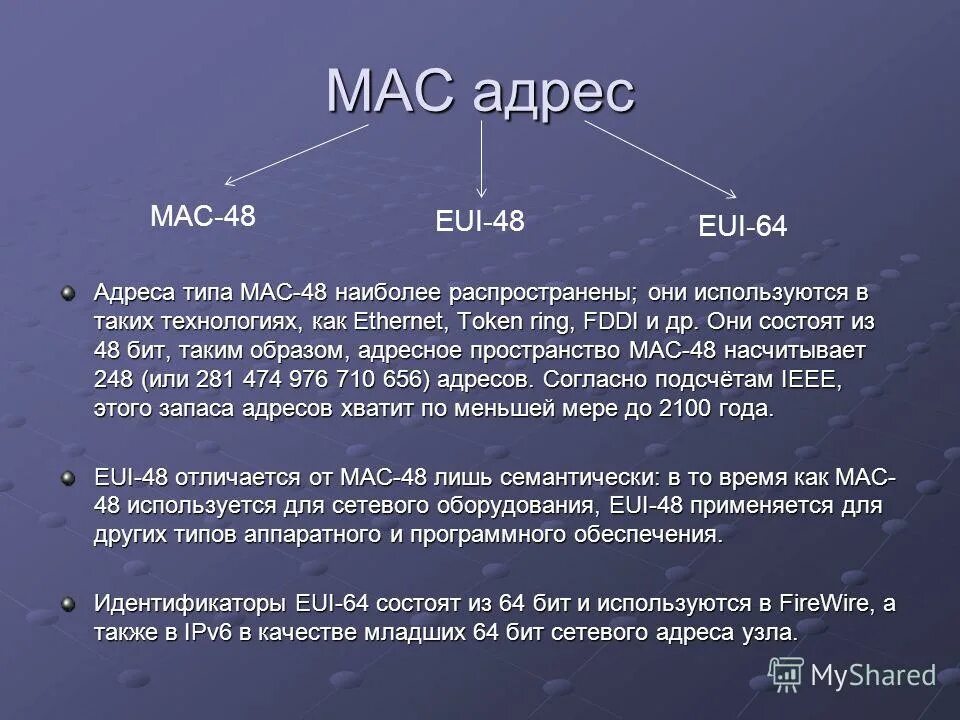 MAC адрес

MAC-48

EUI-48

EUI-64

Адреса типа MAC-48 наиболее распространены; они используются в таких технологиях, как Ethernet, Token ring, FDDI и др. Они состоят из 48 бит, таким образом, адресное пространство MAC-48 насчитывает 248 (или 281 474 976 710 656) адресов. Согласно подсчётам IEEE, этого запаса адресов хватит по меньшей мере до 2100 года.

EUI-48 отличается от MAC-48 лишь семантически: в то время как MAC-48 используется для сетевого оборудования, EUI-48 применяется для других типов аппаратного и программного обеспечения.

Идентификаторы EUI-64 состоят из 64 бит и используются в FireWire, а также в IPv6 в качестве младших 64 бит сетевого адреса узла.

MyShared